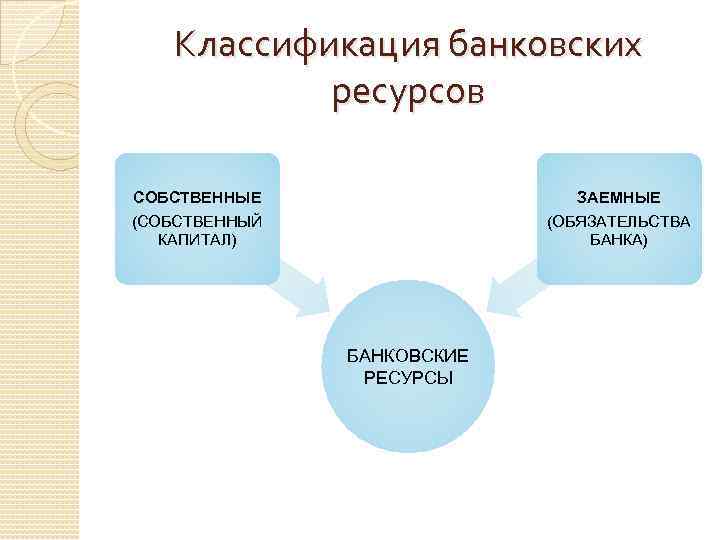 Классификация банковских ресурсов

СОБСТВЕННЫЕ
(СОБСТВЕННЫЙ КАПИТАЛ)

ЗАЕМНЫЕ
(ОБЯЗАТЕЛЬСТВА БАНКА)

БАНКОВСКИЕ РЕСУРСЫ